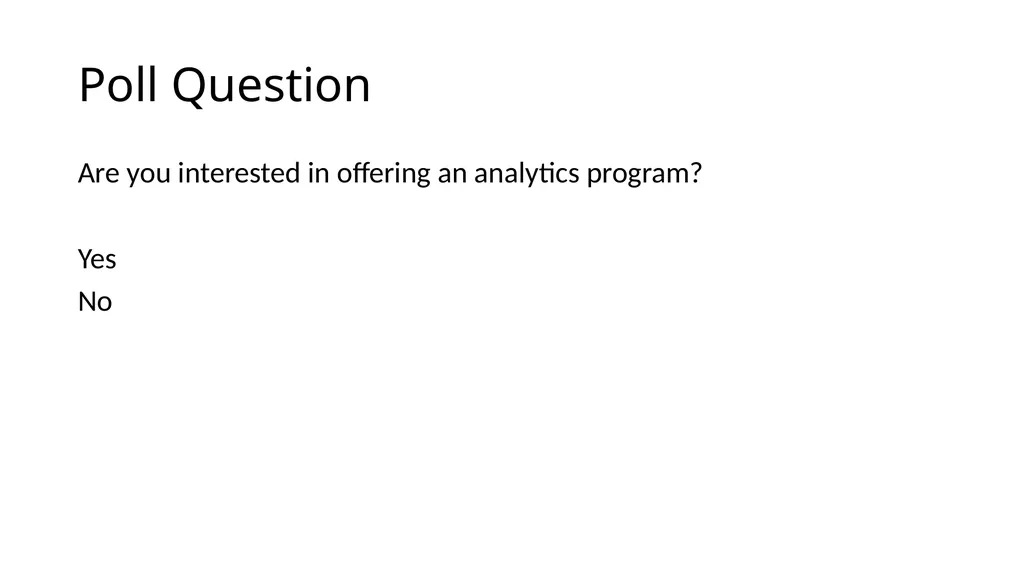 Poll Question

Are you interested in offering an analytics program?

Yes
No